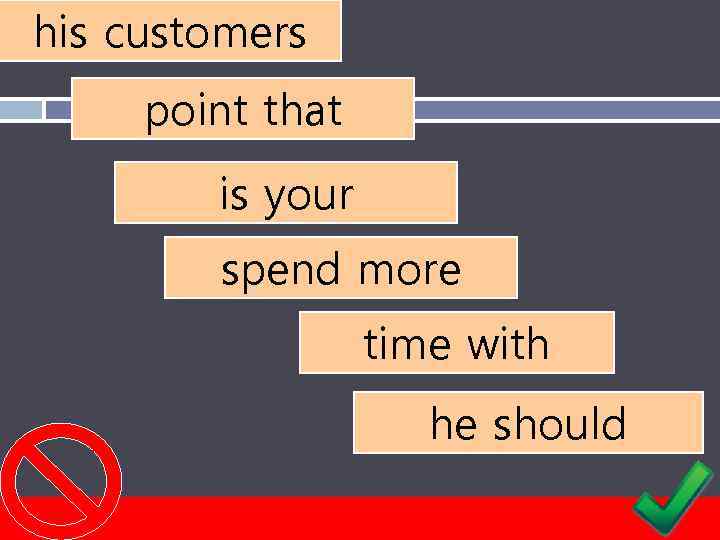 his customers

point that

is your

spend more

time with

he should